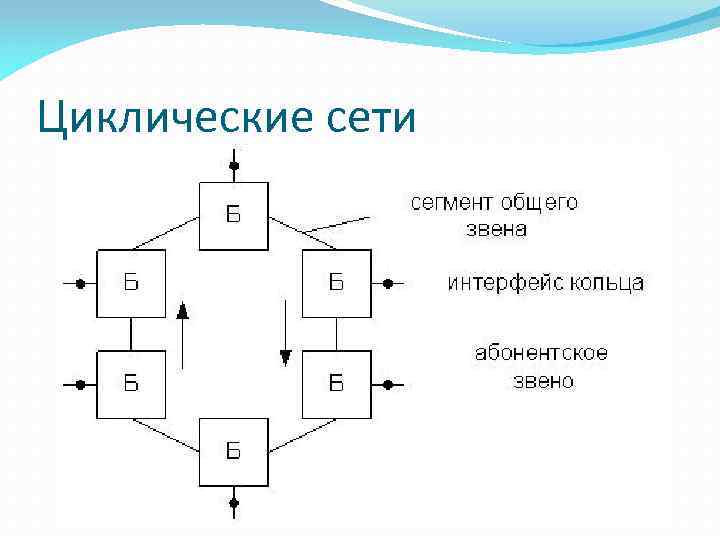 Циклические сети

Б

Б

Б

Б

Б

Б

сегмент общего звена

интерфейс кольца

абонентское звено